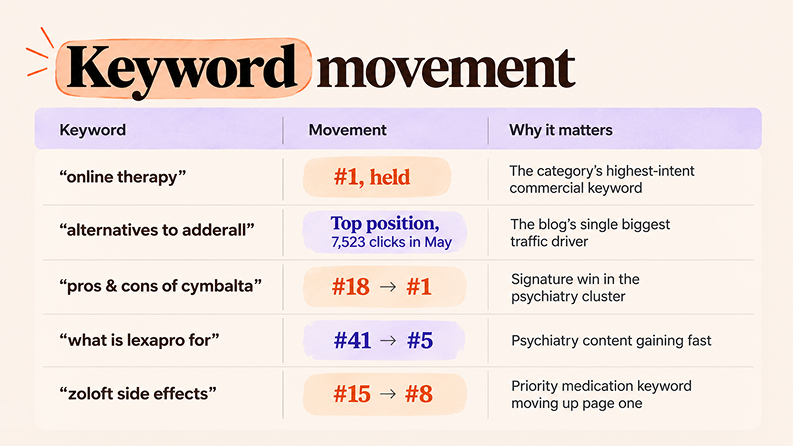 Keyword movement

| Keyword | Movement | Why it matters |
|---|---|---|
| “online therapy” | #1, held | The category’s highest-intent commercial keyword |
| “alternatives to adderall” | Top position, 7,523 clicks in May | The blog’s single biggest traffic driver |
| “pros & cons of cymbalta” | #18 → #1 | Signature win in the psychiatry cluster |
| “what is lexapro for” | #41 → #5 | Psychiatry content gaining fast |
| “zoloft side effects” | #15 → #8 | Priority medication keyword moving up page one |